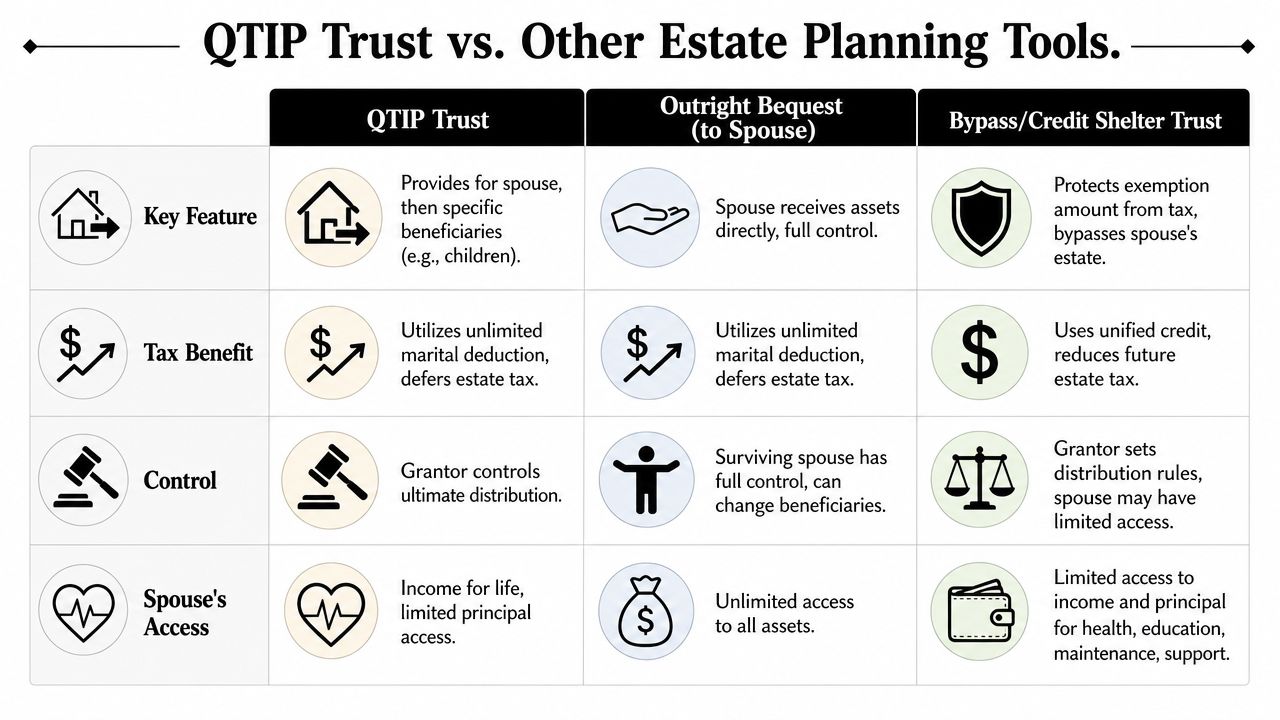 QTIP Trust vs. Other Estate Planning Tools.

| | QTIP Trust | Outright Bequest (to Spouse) | Bypass/Credit Shelter Trust |
|---|---|---|---|
| Key Feature | Provides for spouse, then specific beneficiaries (e.g., children). | Spouse receives assets directly, full control. | Protects exemption amount from tax, bypasses spouse's estate. |
| Tax Benefit | Utilizes unlimited marital deduction, defers estate tax. | Utilizes unlimited marital deduction, defers estate tax. | Uses unified credit, reduces future estate tax. |
| Control | Grantor controls ultimate distribution. | Surviving spouse has full control, can change beneficiaries. | Grantor sets distribution rules, spouse may have limited access. |
| Spouse's Access | Income for life, limited principal access. | Unlimited access to all assets. | Limited access to income and principal for health, education, maintenance, support. |